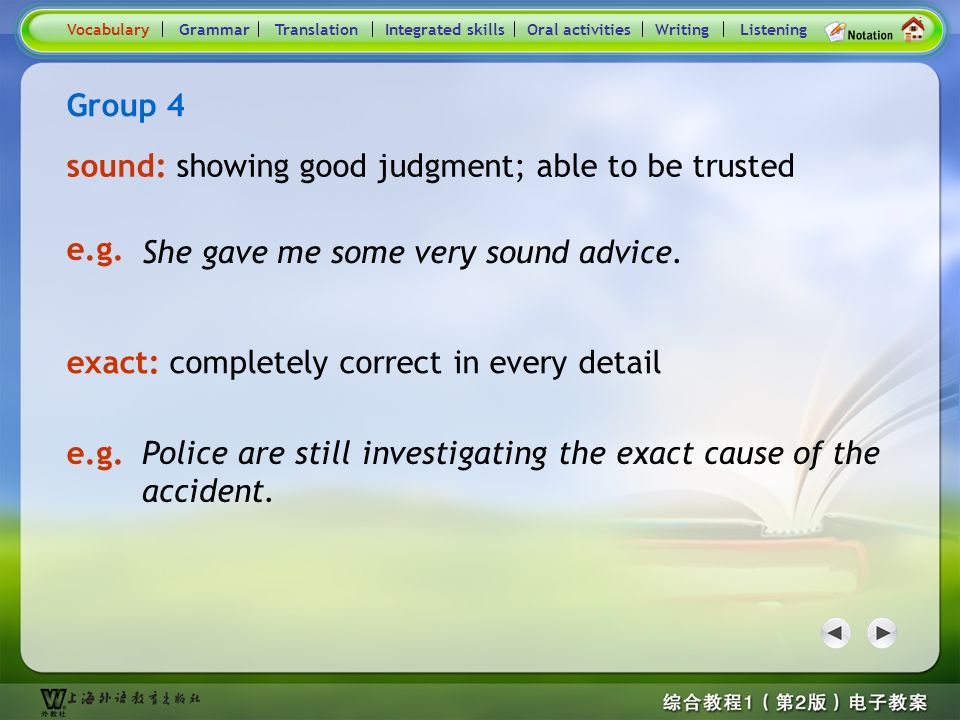 Vocabulary | Grammar | Translation | Integrated skills | Oral activities | Writing | Listening Notation

Group 4

sound: showing good judgment; able to be trusted

e.g. She gave me some very sound advice.

exact: completely correct in every detail

e.g. Police are still investigating the exact cause of the accident.

上海外语教育出版社 外教社

综合教程1（第2版）电子教案